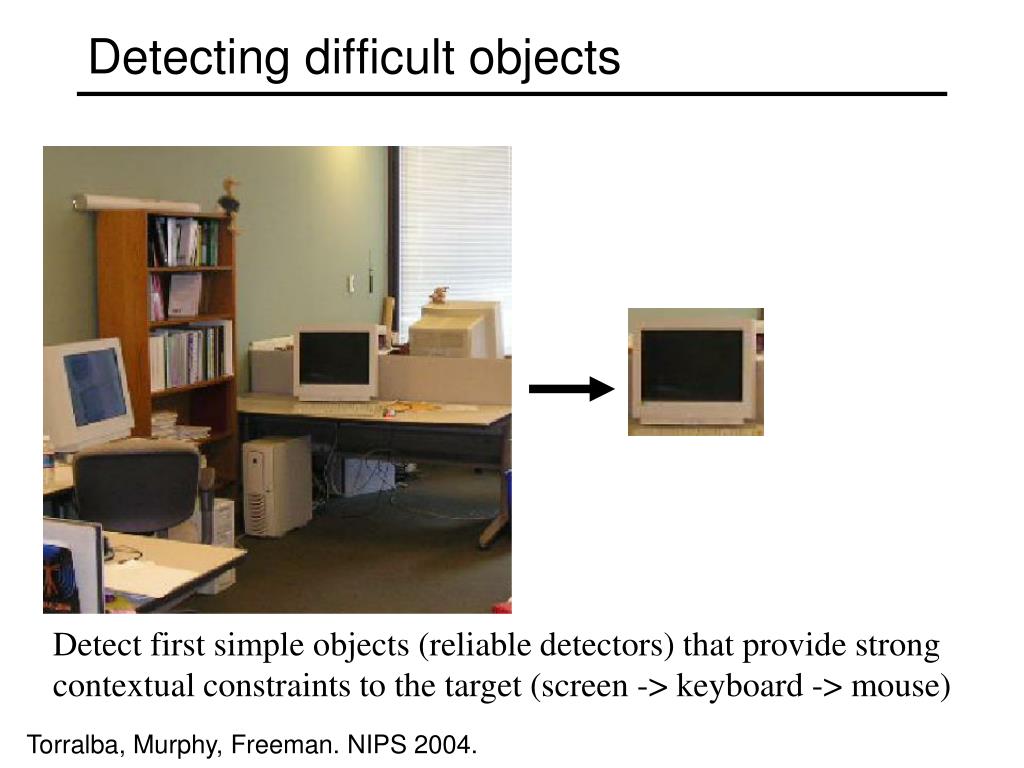 Detecting difficult objects

Detect first simple objects (reliable detectors) that provide strong contextual constraints to the target (screen -> keyboard -> mouse)

Torralba, Murphy, Freeman. NIPS 2004.